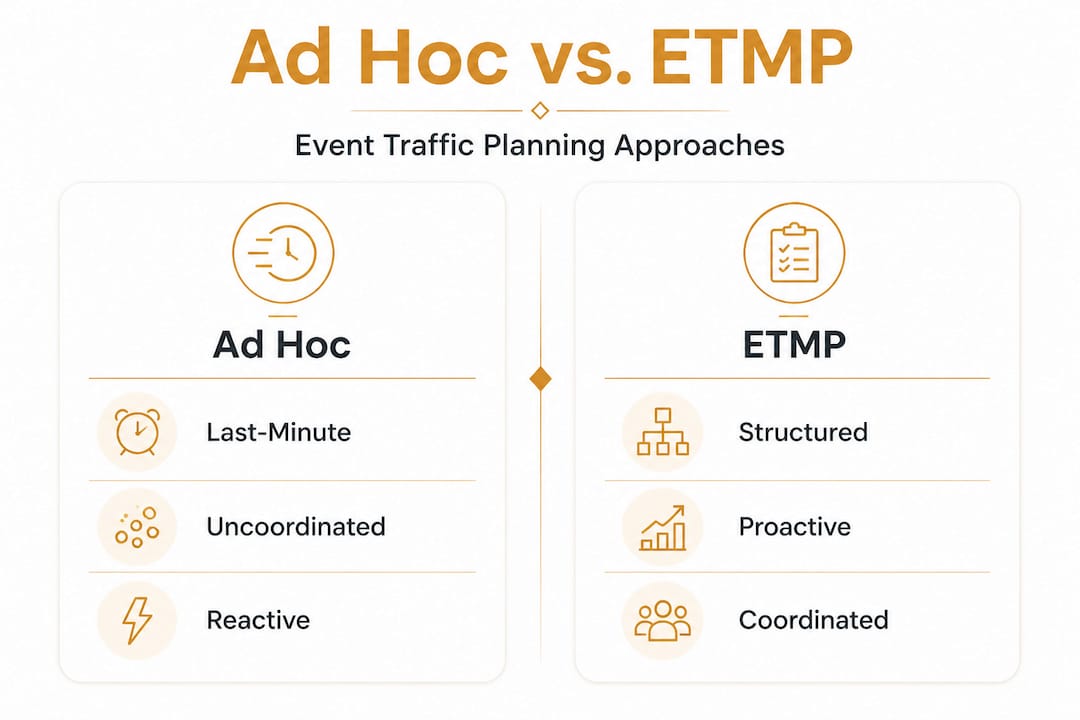 Ad Hoc vs. ETMP

Event Traffic Planning Approaches

Ad Hoc

Last-Minute

Uncoordinated

Reactive

ETMP

Structured

Proactive

Coordinated